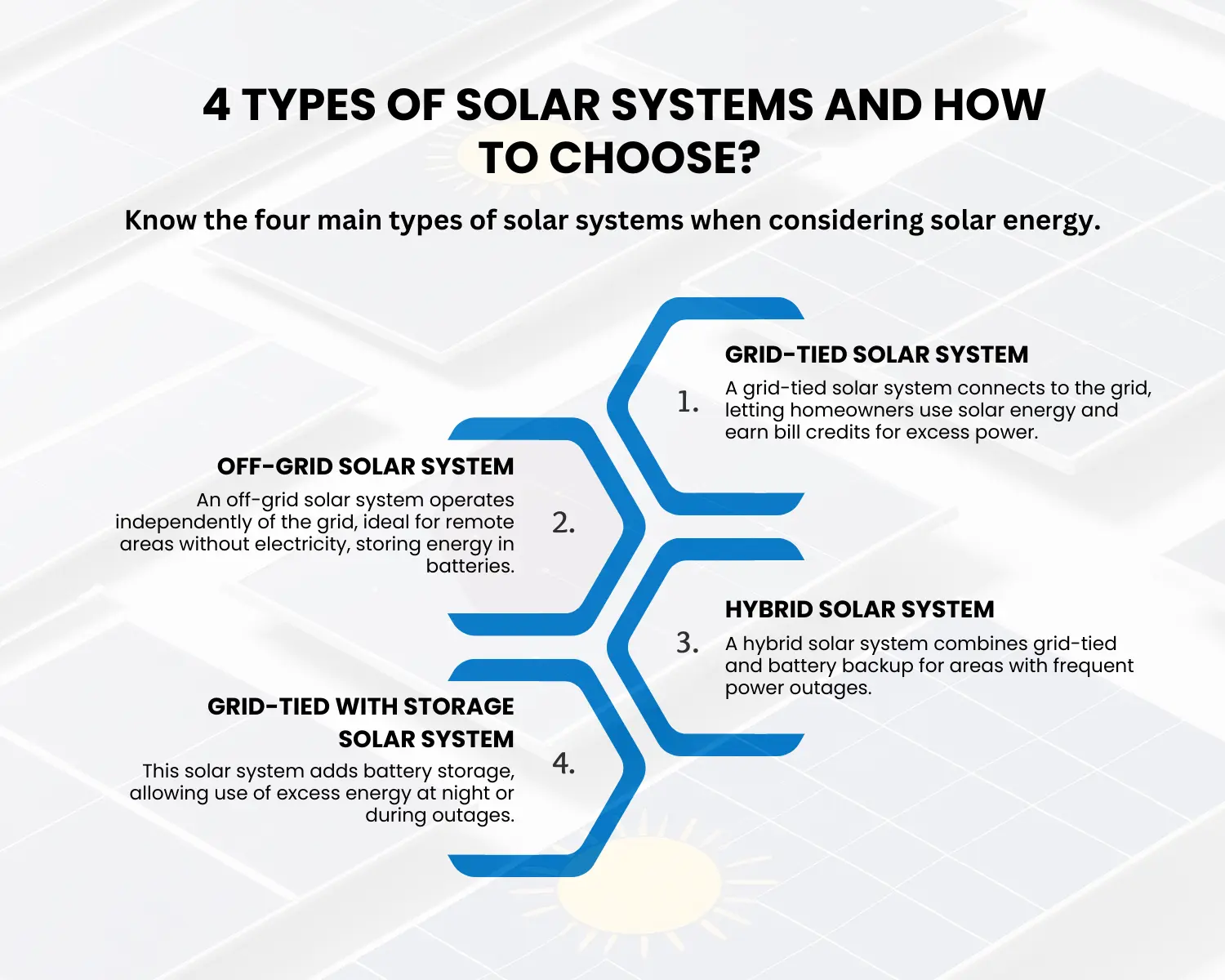 4 TYPES OF SOLAR SYSTEMS AND HOW TO CHOOSE?

Know the four main types of solar systems when considering solar energy.

1.

GRID-TIED SOLAR SYSTEM

A grid-tied solar system connects to the grid, letting homeowners use solar energy and earn bill credits for excess power.

2.

OFF-GRID SOLAR SYSTEM

An off-grid solar system operates independently of the grid, ideal for remote areas without electricity, storing energy in batteries.

3.

HYBRID SOLAR SYSTEM

A hybrid solar system combines grid-tied and battery backup for areas with frequent power outages.

4.

GRID-TIED WITH STORAGE SOLAR SYSTEM

This solar system adds battery storage, allowing use of excess energy at night or during outages.